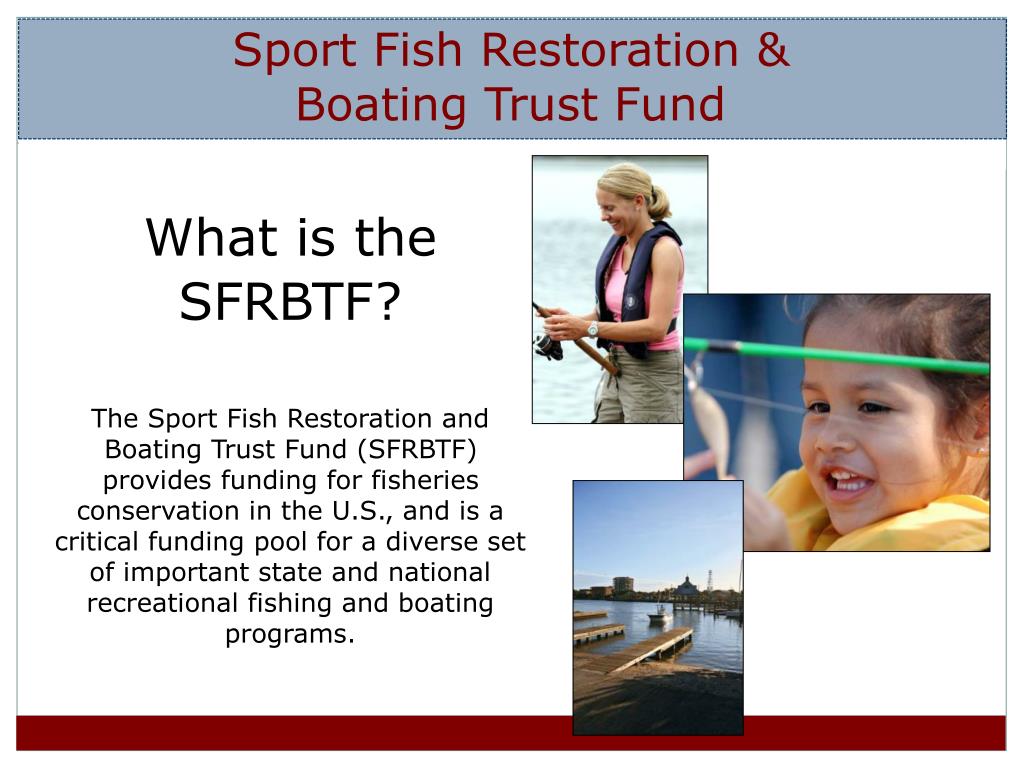 Sport Fish Restoration & Boating Trust Fund

What is the SFRBTF?

The Sport Fish Restoration and Boating Trust Fund (SFRBTF) provides funding for fisheries conservation in the U.S., and is a critical funding pool for a diverse set of important state and national recreational fishing and boating programs.